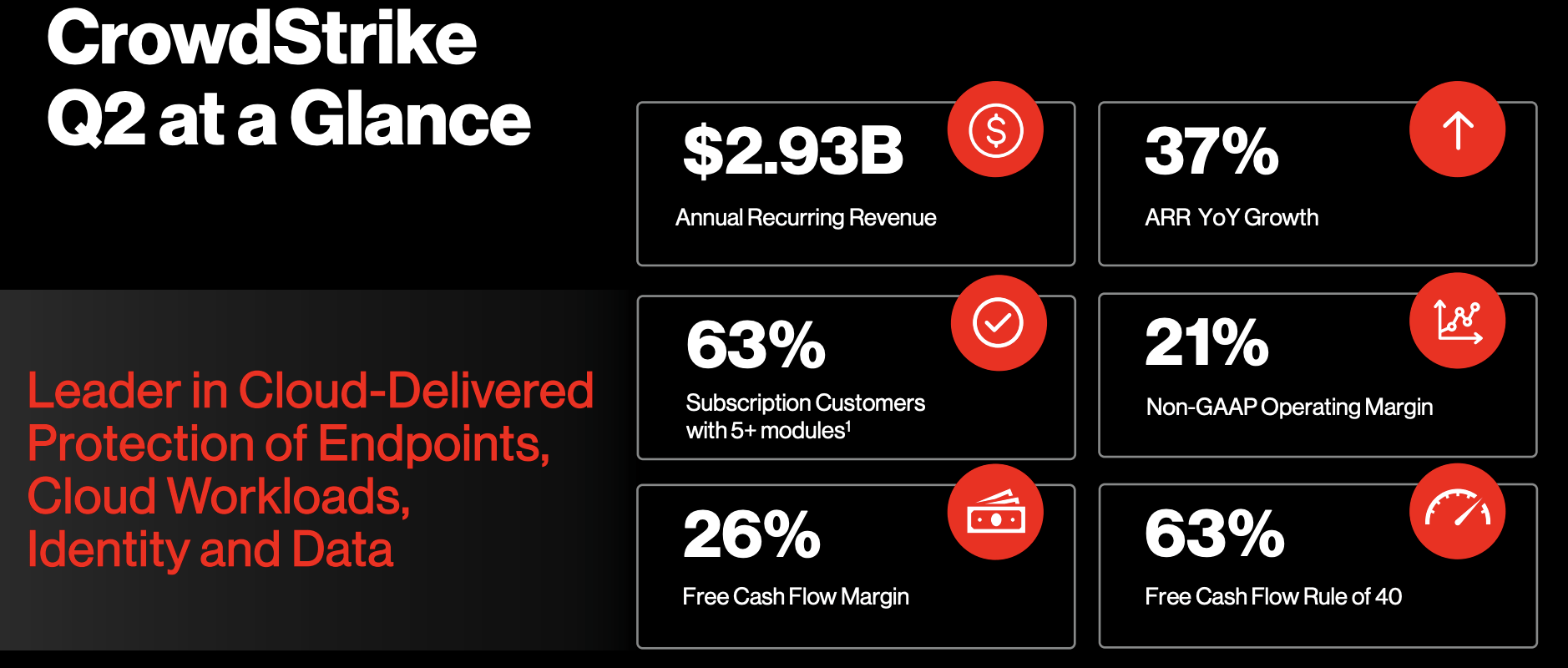 CrowdStrike Q2 at a Glance

Leader in Cloud-Delivered Protection of Endpoints, Cloud Workloads, Identity and Data

$2.93B
Annual Recurring Revenue

37%
ARR YoY Growth

63%
Subscription Customers with 5+ modules$^1$

21%
Non-GAAP Operating Margin

26%
Free Cash Flow Margin

63%
Free Cash Flow Rule of 40